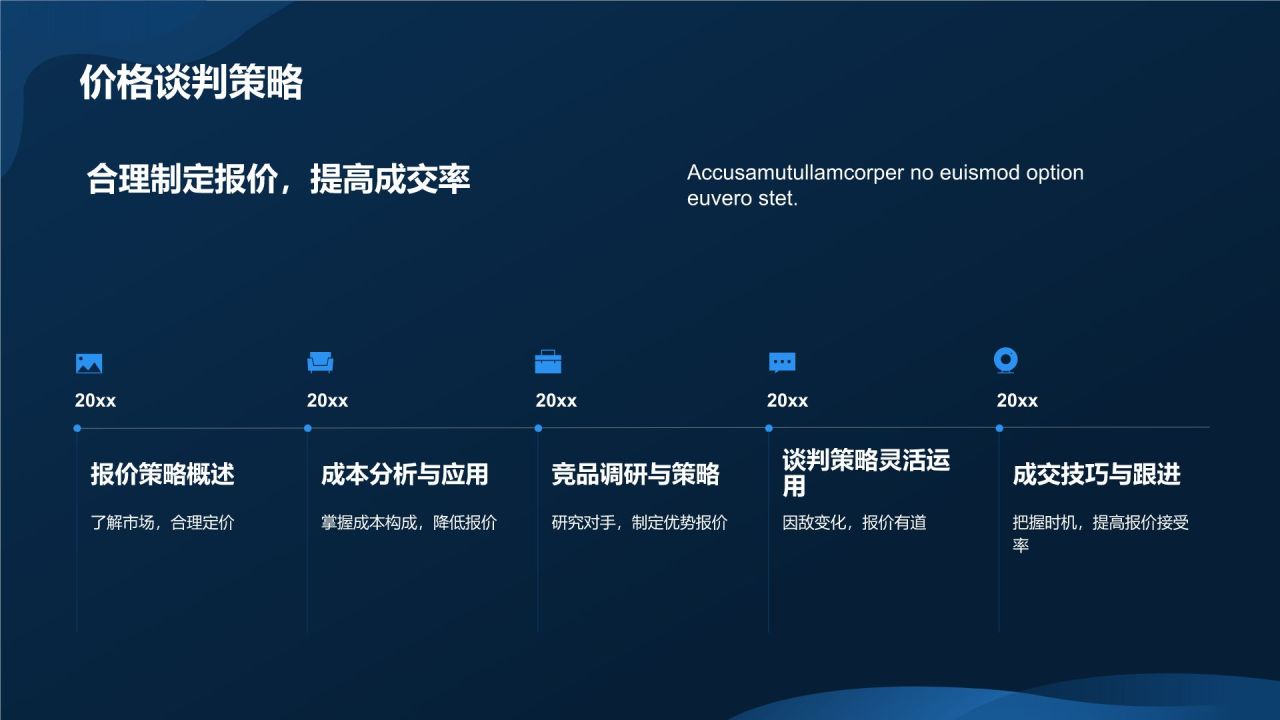 价格谈判策略

合理制定报价，提高成交率

Accusamutullamcorper no euismod option euvero stet.

20xx

报价策略概述

了解市场，合理定价

20xx

成本分析与应用

掌握成本构成，降低报价

20xx

竞品调研与策略

研究对手，制定优势报价

20xx

谈判策略灵活运用

因敌变化，报价有道

20xx

成交技巧与跟进

把握时机，提高报价接受率